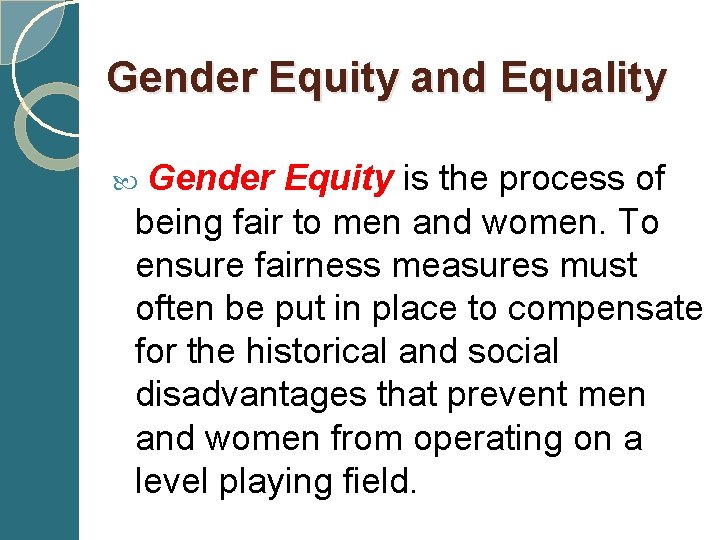 Gender Equity and Equality

Gender Equity is the process of being fair to men and women. To ensure fairness measures must often be put in place to compensate for the historical and social disadvantages that prevent men and women from operating on a level playing field.